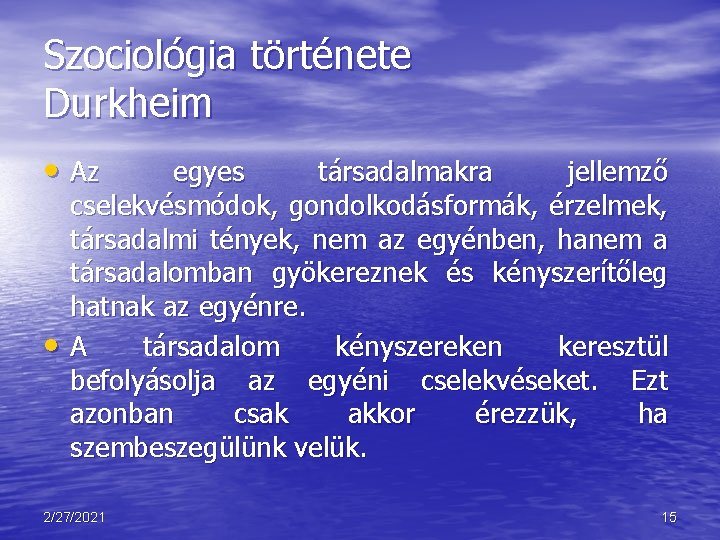 Szociológia története
Durkheim

• Az egyes társadalmakra jellemző cselekvésmódok, gondolkodásformák, érzelmek, társadalmi tények, nem az egyénben, hanem a társadalomban gyökereznek és kényszerítőleg hatnak az egyénre.
• A társadalom kényszereken keresztül befolyásolja az egyéni cselekvéseket. Ezt azonban csak akkor érezzük, ha szembeszegülünk velük.

2/27/2021

15